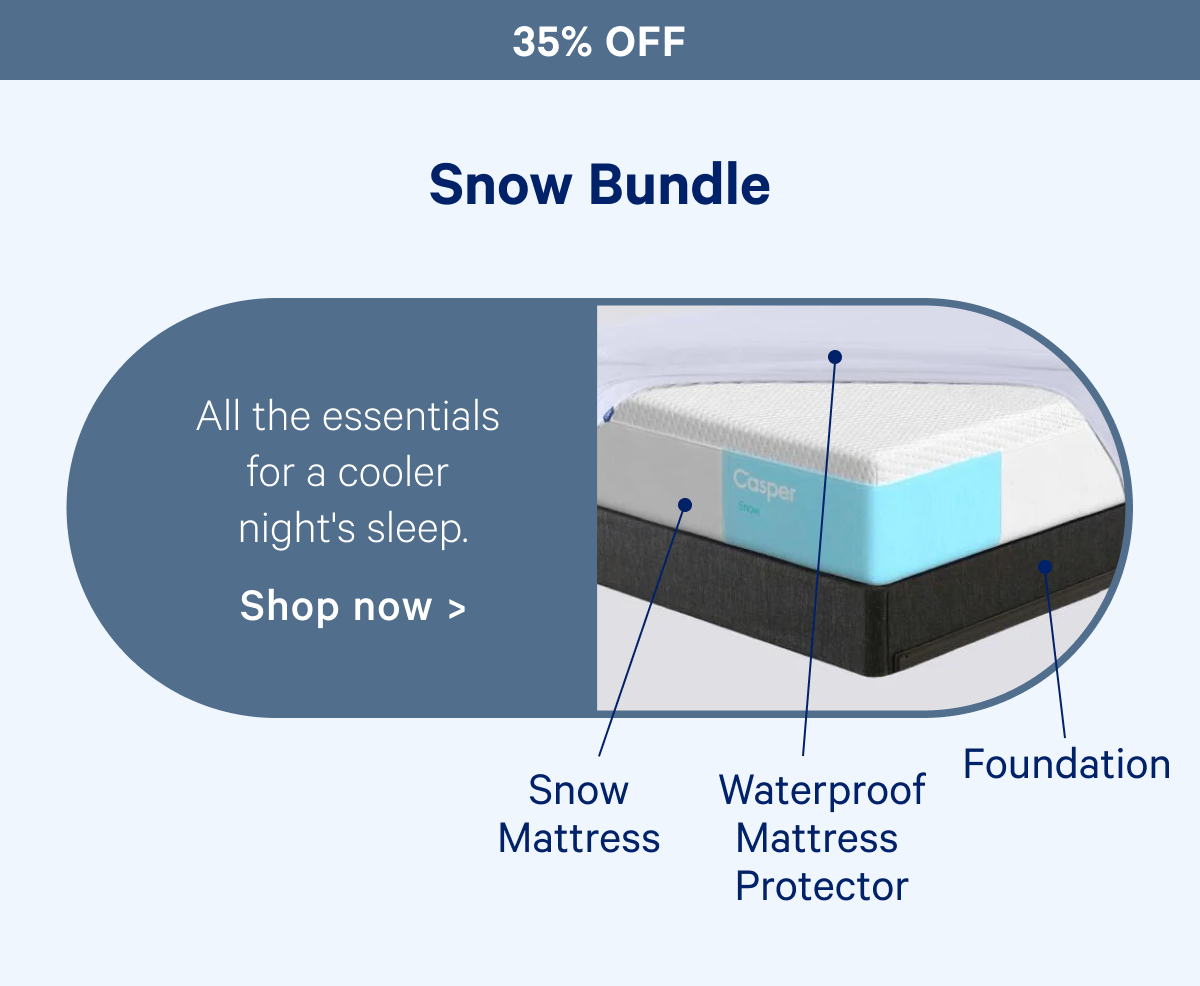 35% OFF

Snow Bundle

All the essentials for a cooler night's sleep.

Shop now >

Casper
Snow

Snow Mattress

Waterproof Mattress Protector

Foundation